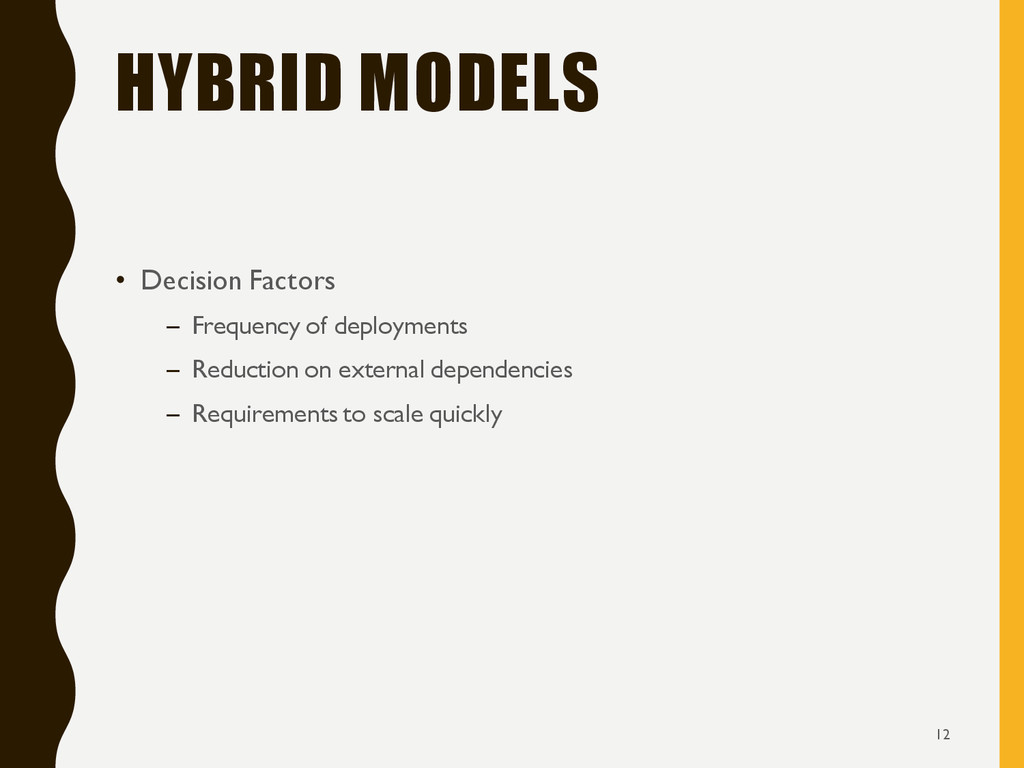 HYBRID MODELS

• Decision Factors
– Frequency of deployments
– Reduction on external dependencies
– Requirements to scale quickly

12